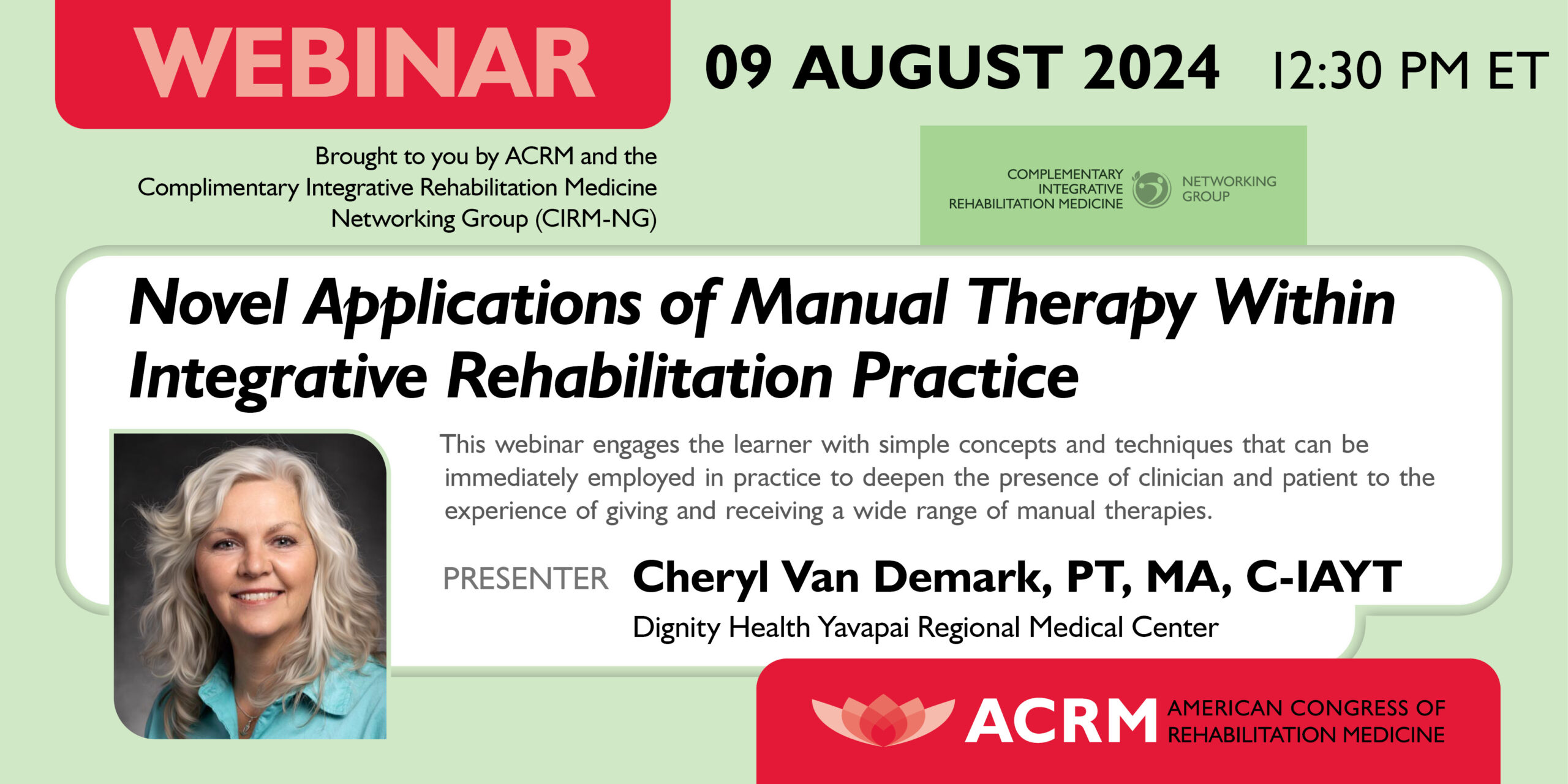 WEBINAR

09 AUGUST 2024 12:30 PM ET

Brought to you by ACRM and the Complimentary Integrative Rehabilitation Medicine Networking Group (CIRM-NG)

COMPLEMENTARY INTEGRATIVE REHABILITATION MEDICINE NETWORKING GROUP

Novel Applications of Manual Therapy Within Integrative Rehabilitation Practice

This webinar engages the learner with simple concepts and techniques that can be immediately employed in practice to deepen the presence of clinician and patient to the experience of giving and receiving a wide range of manual therapies.

PRESENTER Cheryl Van Demark, PT, MA, C-IAYT
Dignity Health Yavapai Regional Medical Center

ACRM AMERICAN CONGRESS OF REHABILITATION MEDICINE